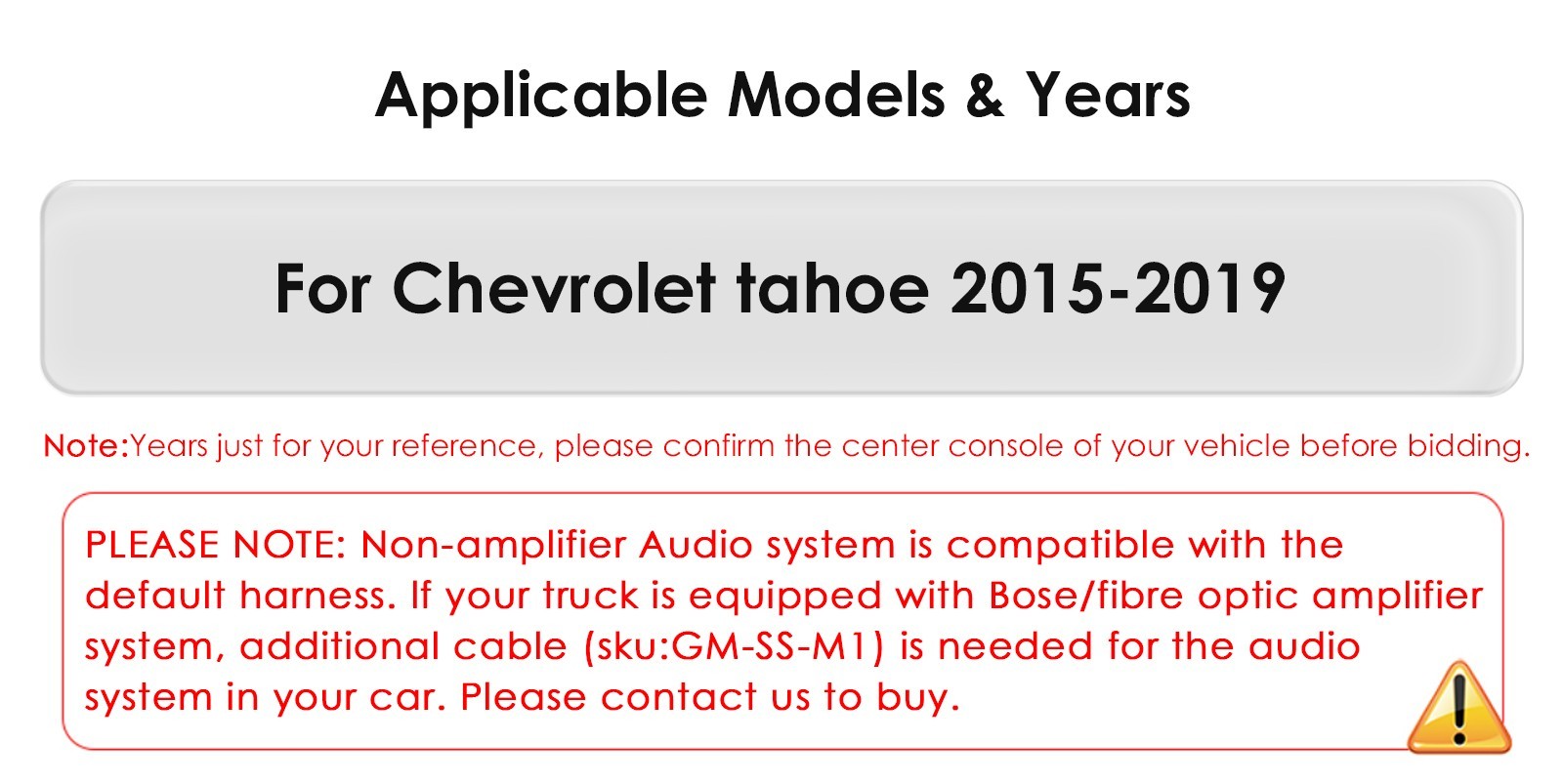 Applicable Models & Years

For Chevrolet tahoe 2015-2019

Note:Years just for your reference, please confirm the center console of your vehicle before bidding.

PLEASE NOTE: Non-amplifier Audio system is compatible with the default harness. If your truck is equipped with Bose/fibre optic amplifier system, additional cable (sku:GM-SS-M1) is needed for the audio system in your car. Please contact us to buy.